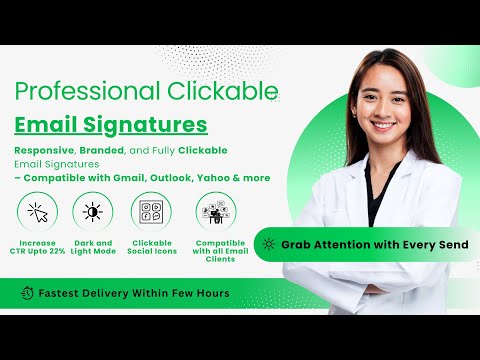 Professional Clickable

Email Signatures

Responsive, Branded, and Fully Clickable Email Signatures
– Compatible with Gmail, Outlook, Yahoo & more

Increase CTR Upto 22%

Dark and Light Mode

Clickable Social Icons

Compatible with all Email Clients

Grab Attention with Every Send

Fastest Delivery Within Few Hours